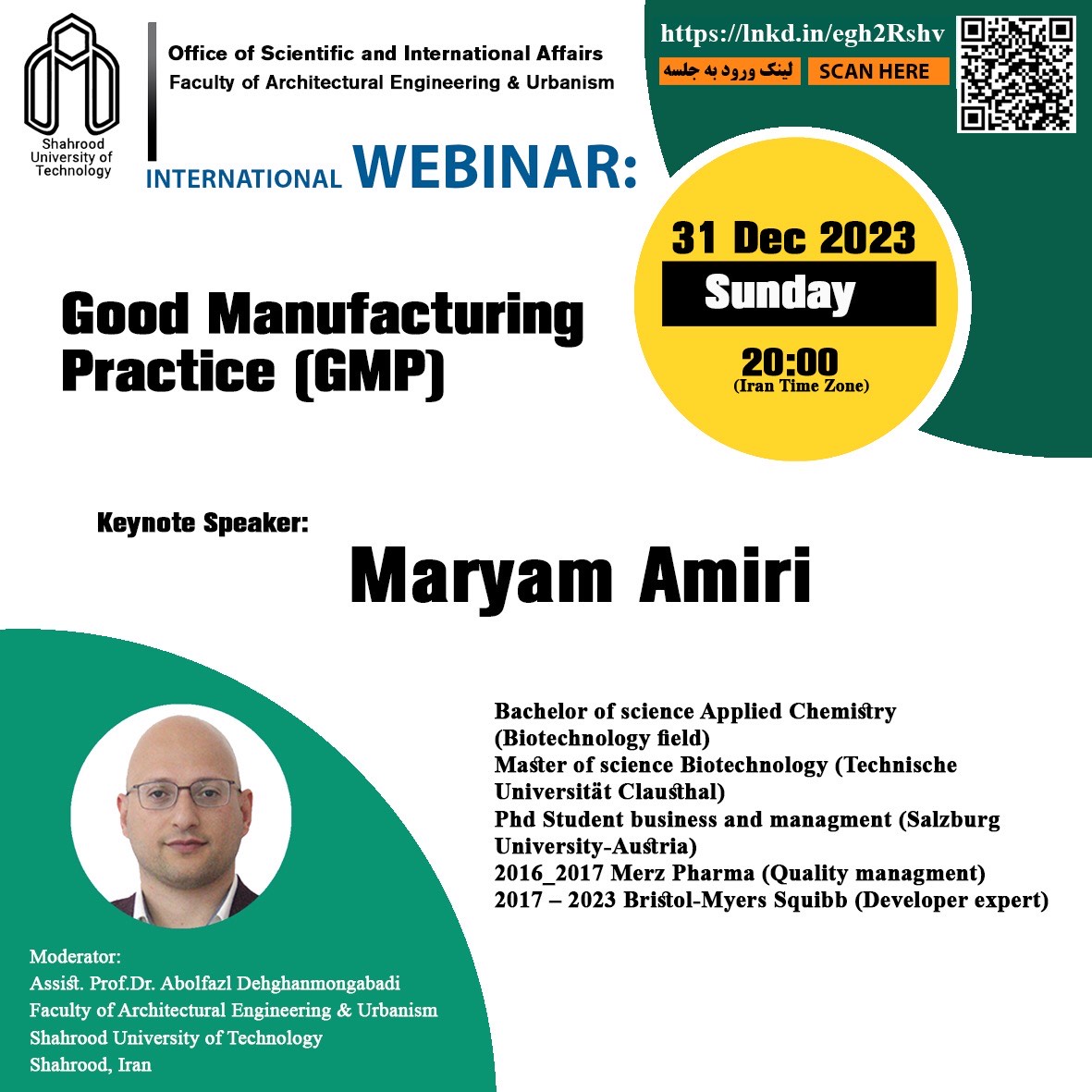 Shahrood University of Technology

Office of Scientific and International Affairs
Faculty of Architectural Engineering & Urbanism

https://lnkd.in/egh2Rshv
لینک ورود به جلسه
SCAN HERE

INTERNATIONAL WEBINAR:

31 Dec 2023
Sunday
20:00
(Iran Time Zone)

Good Manufacturing Practice (GMP)

Keynote Speaker:
Maryam Amiri

Bachelor of science Applied Chemistry (Biotechnology field)
Master of science Biotechnology (Technische Universität Clausthal)
Phd Student business and managment (Salzburg University-Austria)
2016_2017 Merz Pharma (Quality managment)
2017 – 2023 Bristol-Myers Squibb (Developer expert)

Moderator:
Assist. Prof.Dr. Abolfazl Dehghanmongabadi
Faculty of Architectural Engineering & Urbanism
Shahrood University of Technology
Shahrood, Iran